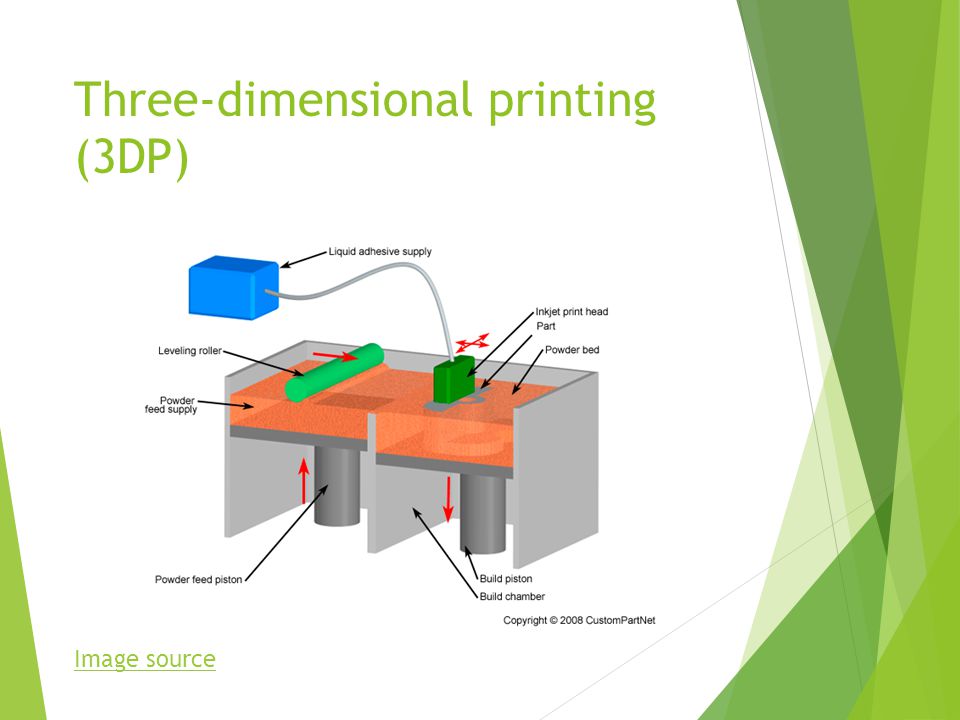 Three-dimensional printing (3DP)

Liquid adhesive supply
Inkjet print head
Part
Powder bed
Leveling roller
Powder feed supply
Powder feed piston
Build piston
Build chamber
Copyright © 2008 CustomPartNet

Image source